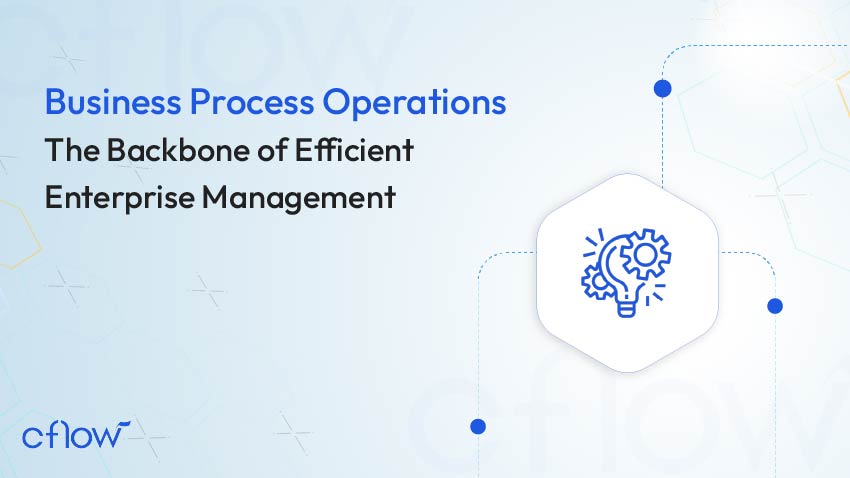 Business Process Operations
The Backbone of Efficient Enterprise Management

cflow